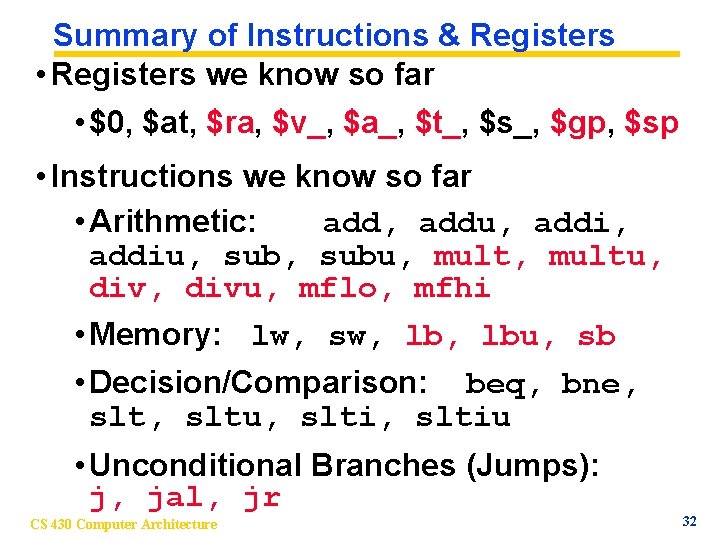 Summary of Instructions & Registers

• Registers we know so far

• \$0, \$at, \$ra, \$v_, \$a_, \$t_, \$s_, \$gp, \$sp

• Instructions we know so far

• Arithmetic: add, addu, addi, addiu, sub, subu, mult, multu, div, divu, mflo, mfhi

• Memory: lw, sw, lb, lbu, sb

• Decision/Comparison: beq, bne, slt, sltu, slti, sltiu

• Unconditional Branches (Jumps): j, jal, jr

CS 430 Computer Architecture

32